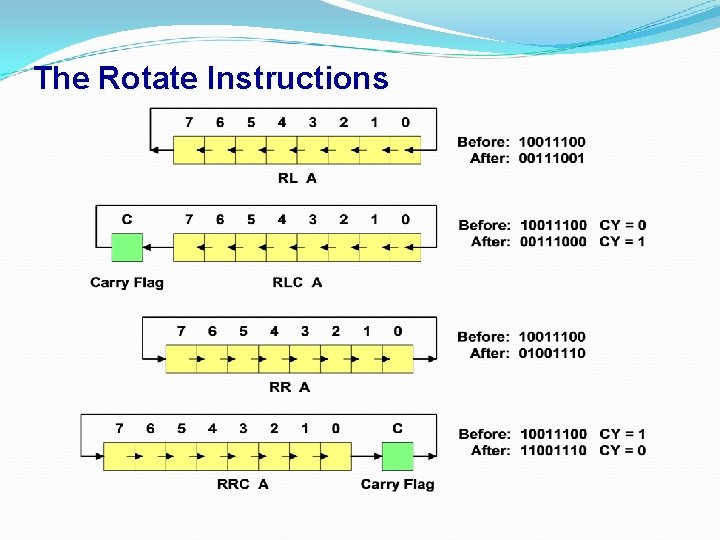 The Rotate Instructions

7 6 5 4 3 2 1 0

RL A

Before: 10011100
After: 00111001

C

7 6 5 4 3 2 1 0

Carry Flag

RLC A

Before: 10011100 CY = 0
After: 00111000 CY = 1

7 6 5 4 3 2 1 0

RR A

Before: 10011100
After: 01001110

7 6 5 4 3 2 1 0

C

RRC A

Carry Flag

Before: 10011100 CY = 1
After: 11001110 CY = 0